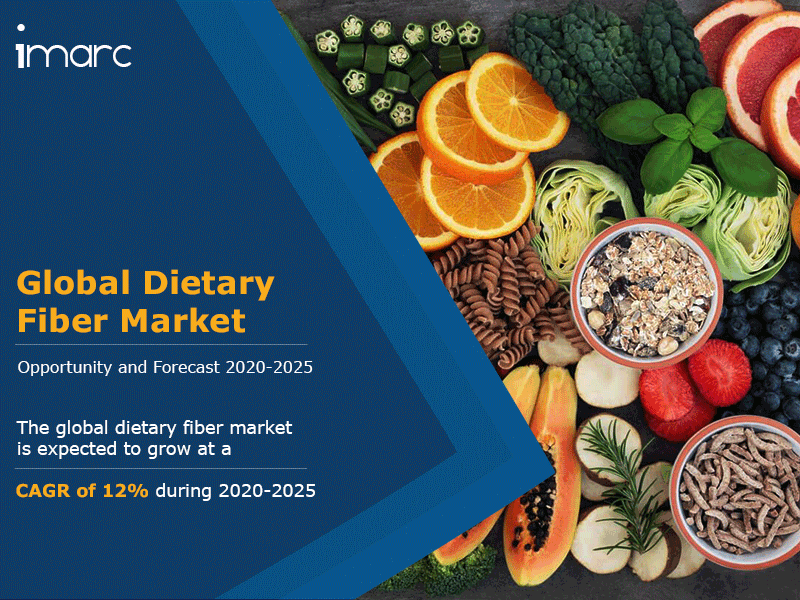 imarc

Global Dietary Fiber Market

Opportunity and Forecast 2020-2025

The global dietary fiber market is expected to grow at a

CAGR of 12% during 2020-2025